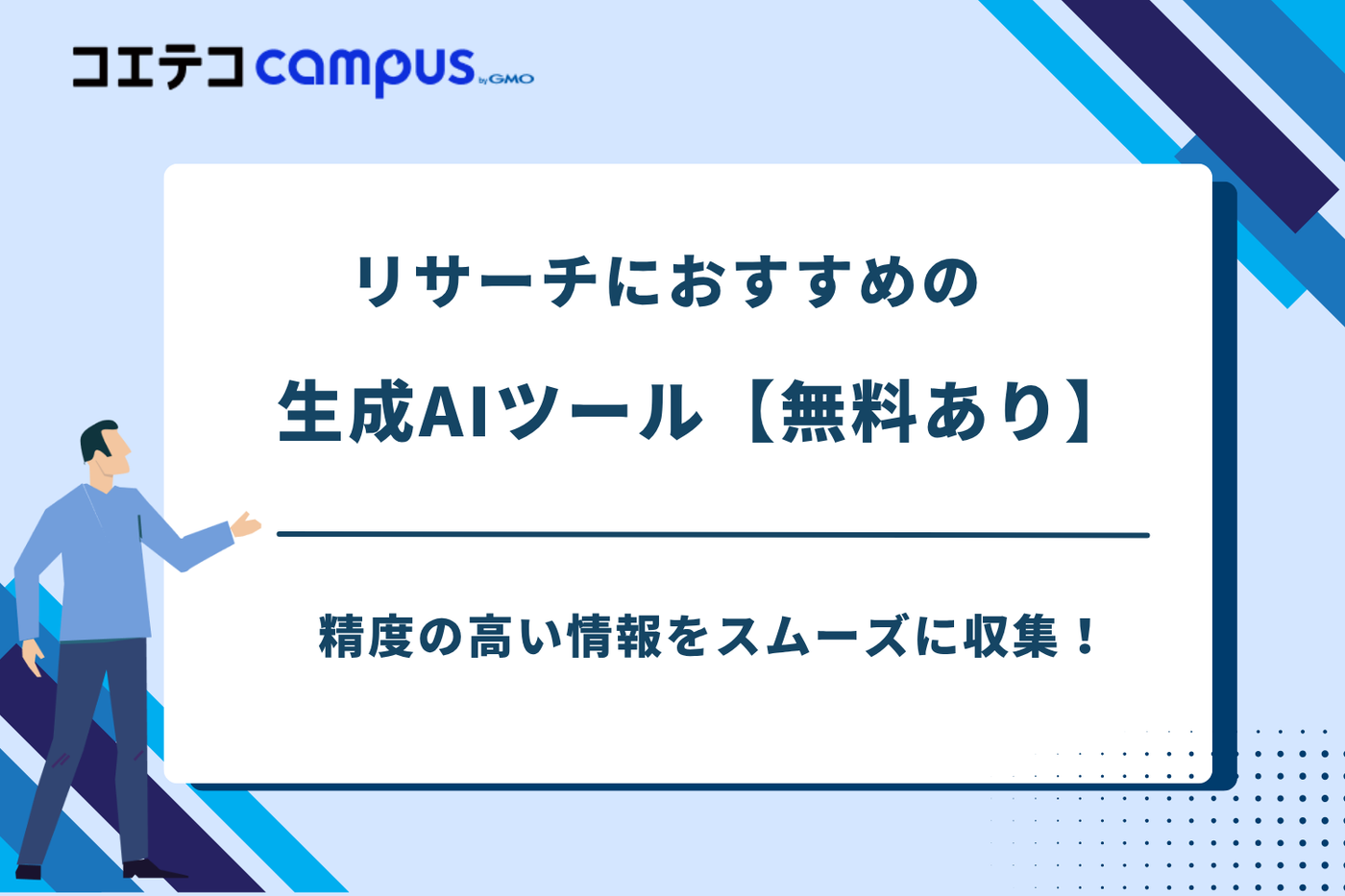 コエテコ campus by GMO

リサーチにおすすめの
生成AIツール【無料あり】

精度の高い情報をスムーズに収集！